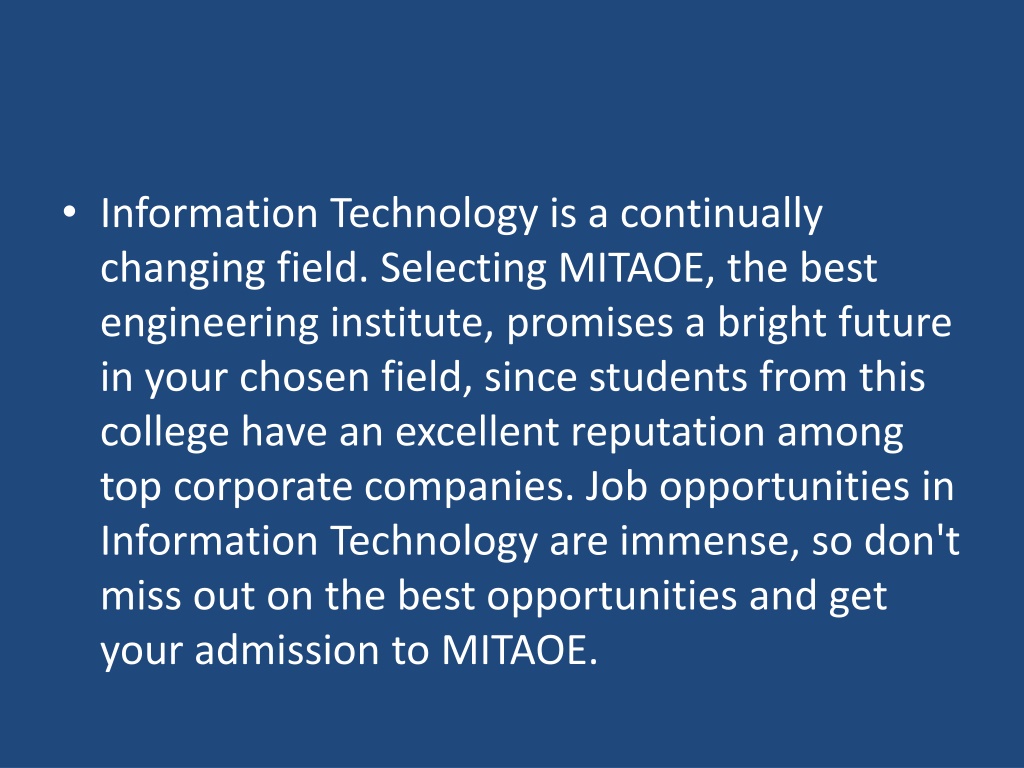 • Information Technology is a continually changing field. Selecting MITAOE, the best engineering institute, promises a bright future in your chosen field, since students from this college have an excellent reputation among top corporate companies. Job opportunities in Information Technology are immense, so don't miss out on the best opportunities and get your admission to MITAOE.